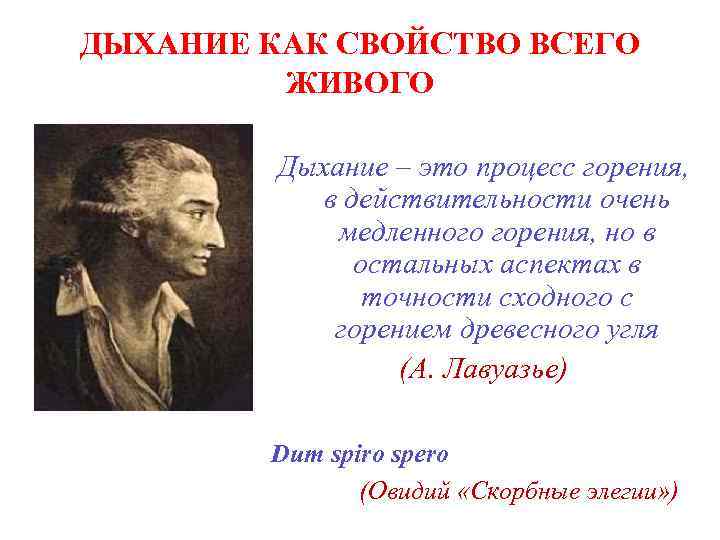 ДЫХАНИЕ КАК СВОЙСТВО ВСЕГО ЖИВОГО

Дыхание – это процесс горения, в действительности очень медленного горения, но в остальных аспектах в точности сходного с горением древесного угля

(А. Лавуазье)

Dum spiro spero

(Овидий «Скорбные элегии»)